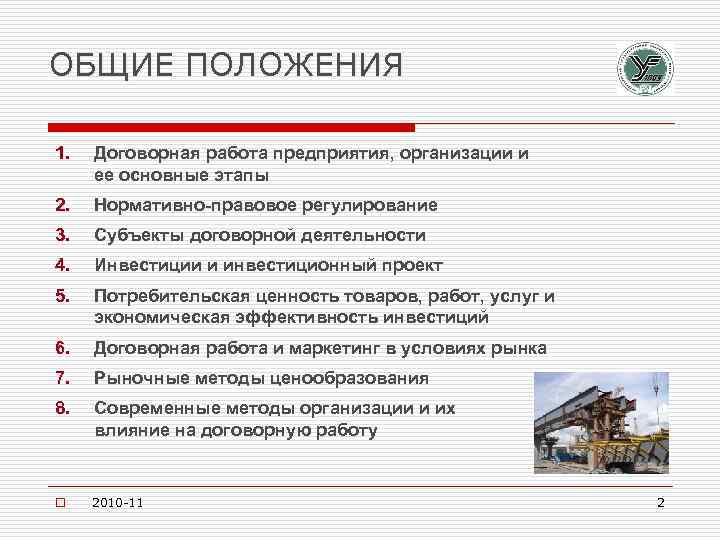 ОБЩИЕ ПОЛОЖЕНИЯ

1. Договорная работа предприятия, организации и ее основные этапы
2. Нормативно-правовое регулирование
3. Субъекты договорной деятельности
4. Инвестиции и инвестиционный проект
5. Потребительская ценность товаров, работ, услуг и экономическая эффективность инвестиций
6. Договорная работа и маркетинг в условиях рынка
7. Рыночные методы ценообразования
8. Современные методы организации и их влияние на договорную работу

2010-11

2